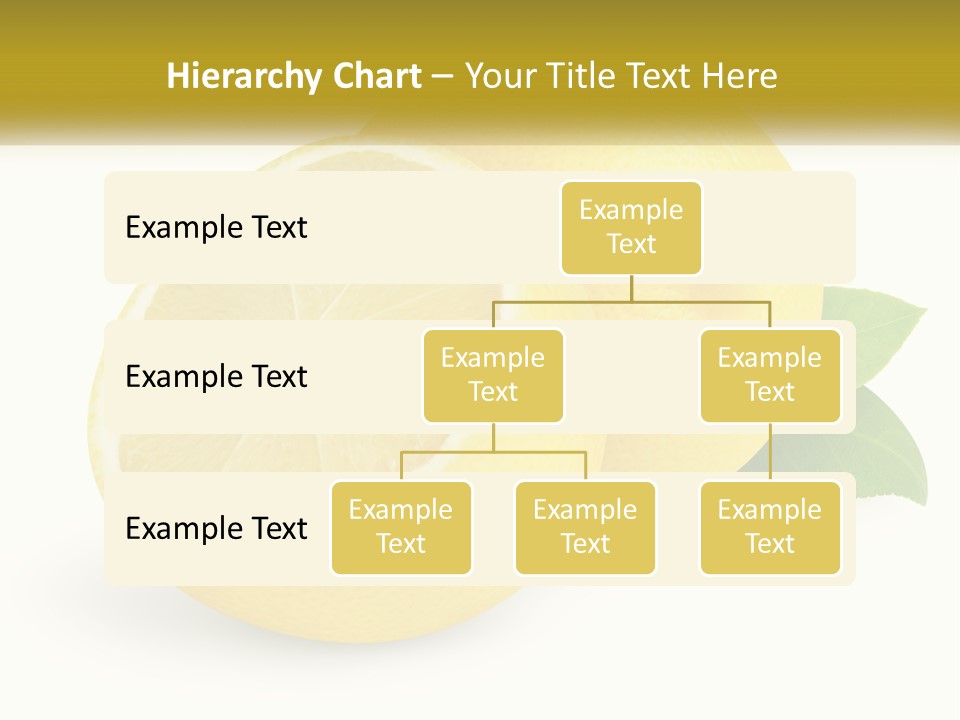 Hierarchy Chart – Your Title Text Here

Example Text

Example Text

Example Text

Example Text

Example Text

Example Text

Example Text

Example Text

Example Text